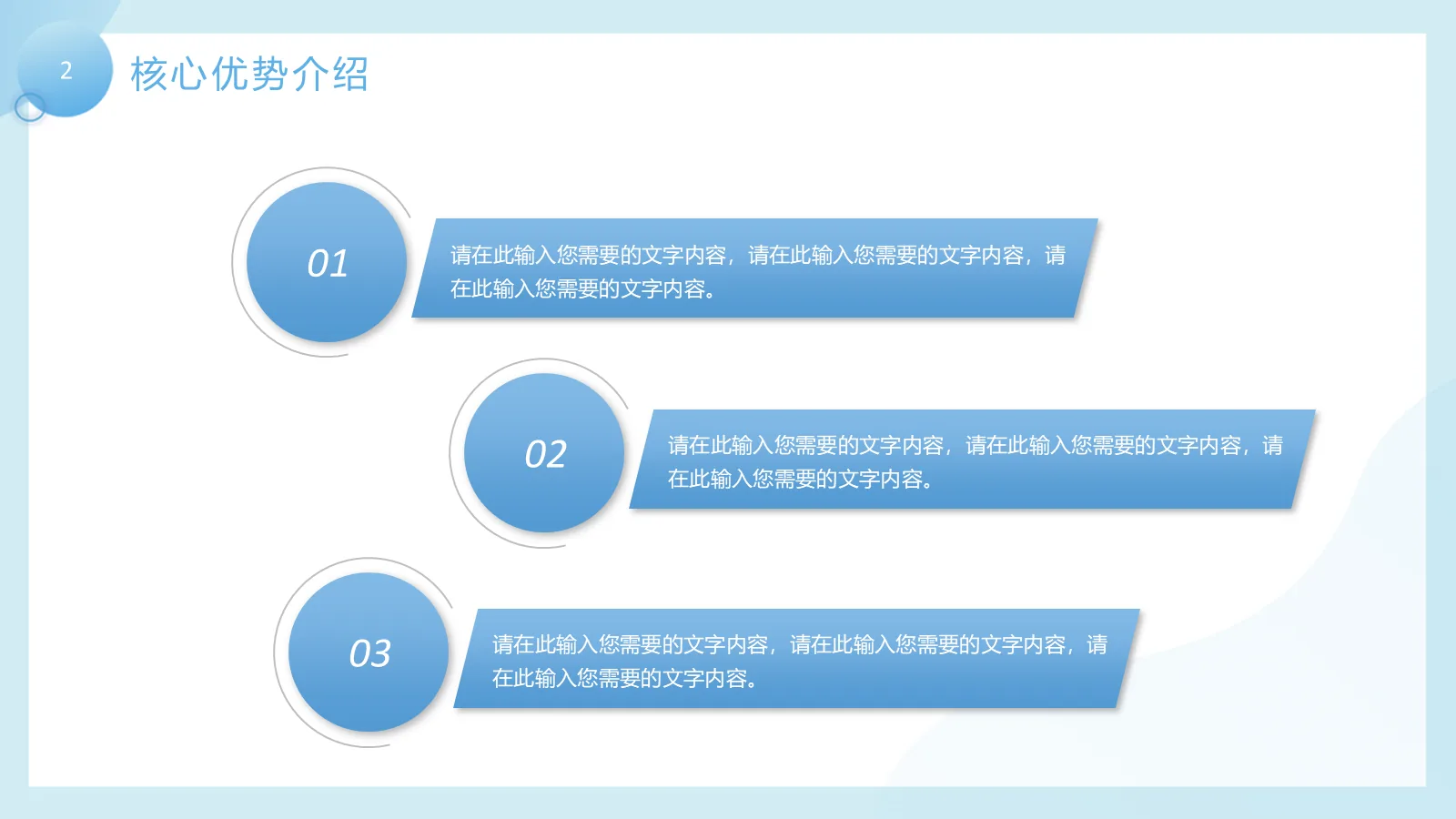 2

核心优势介绍

01

请在此输入您需要的文字内容，请在此输入您需要的文字内容，请在此输入您需要的文字内容。

02

请在此输入您需要的文字内容，请在此输入您需要的文字内容，请在此输入您需要的文字内容。

03

请在此输入您需要的文字内容，请在此输入您需要的文字内容，请在此输入您需要的文字内容。